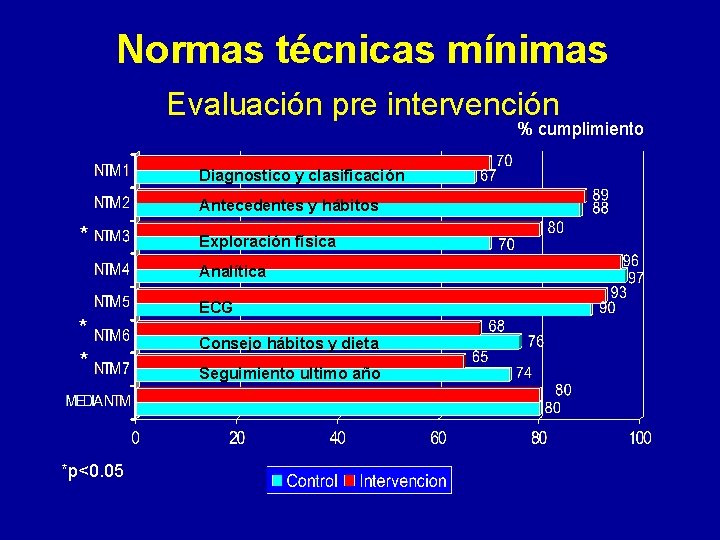 Normas técnicas mínimas

Evaluación pre intervención

% cumplimiento

NTM1 Diagnostico y clasificación 70 67

NTM2 Antecedentes y hábitos 89 88

* NTM3 Exploración física 80 70

NTM4 Analítica 96 97

NTM5 ECG 93 90

* NTM6 Consejo hábitos y dieta 68 76

* NTM7 Seguimiento ultimo año 65 74

MEDIA NTM 80 80

0 20 40 60 80 100

*p<0.05

Control Intervencion